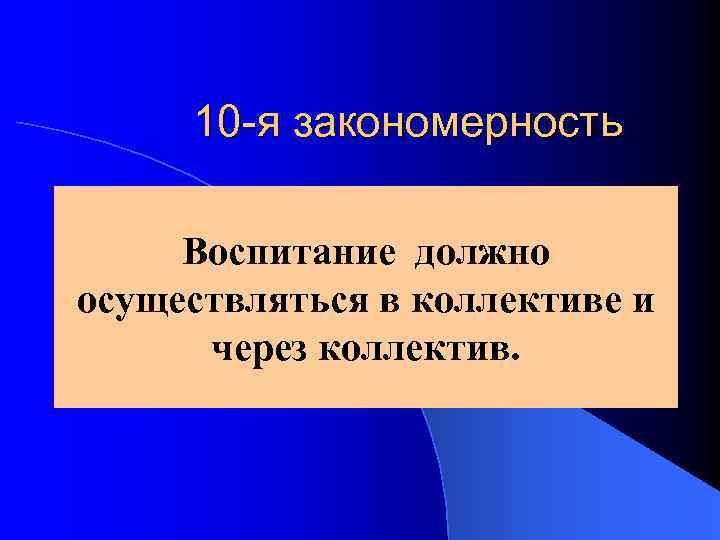 10-я закономерность

Воспитание должно осуществляться в коллективе и через коллектив.